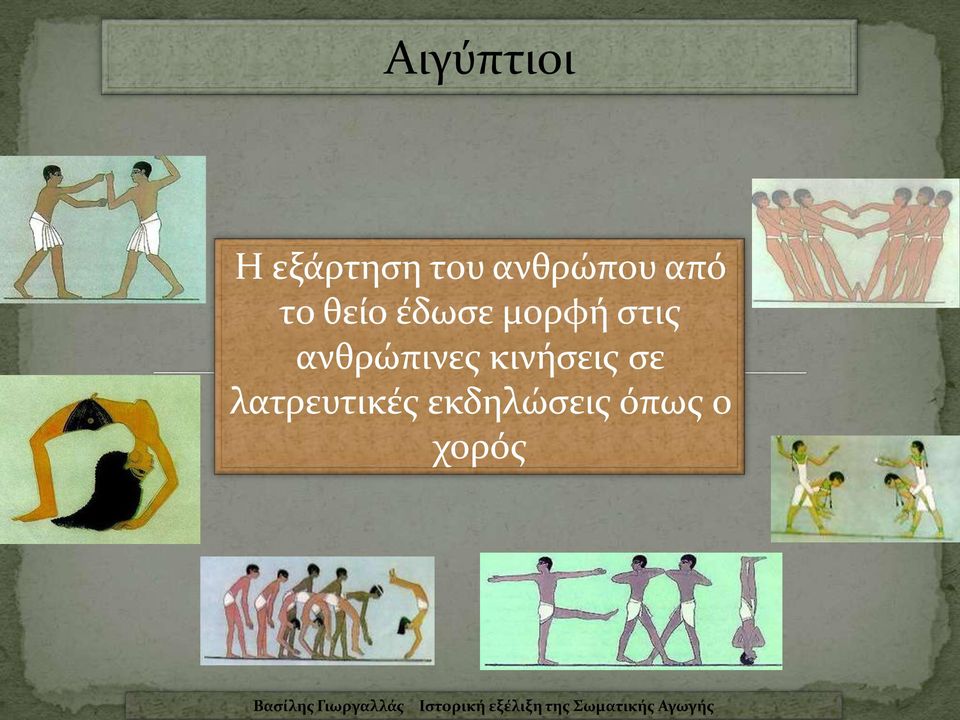 Αιγύπτιοι

Η εξάρτηση του ανθρώπου από το θείο έδωσε μορφή στις ανθρώπινες κινήσεις σε λατρευτικές εκδηλώσεις όπως ο χορός

Βασίλης Γιωργαλλάς Ιστορική εξέλιξη της Σωματικής Αγωγής